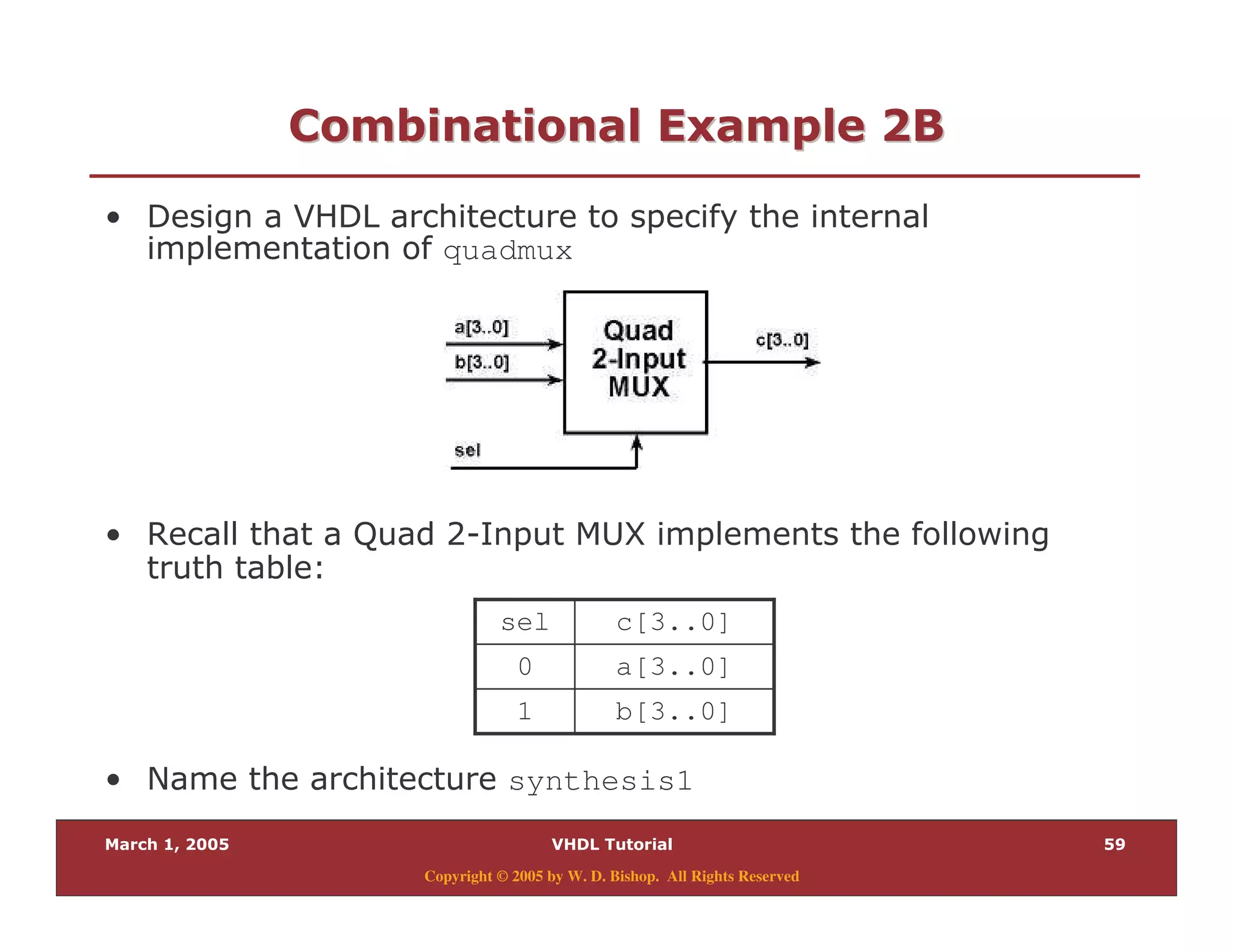 Combinational Example 2B

• Design a VHDL architecture to specify the internal implementation of quadmux

a[3..0]
b[3..0]
Quad 2-Input MUX
c[3..0]
sel

• Recall that a Quad 2-Input MUX implements the following truth table:

| sel | c[3..0] |
|---|---|
| 0 | a[3..0] |
| 1 | b[3..0] |

• Name the architecture synthesis1

March 1, 2005 VHDL Tutorial 59

Copyright © 2005 by W. D. Bishop. All Rights Reserved